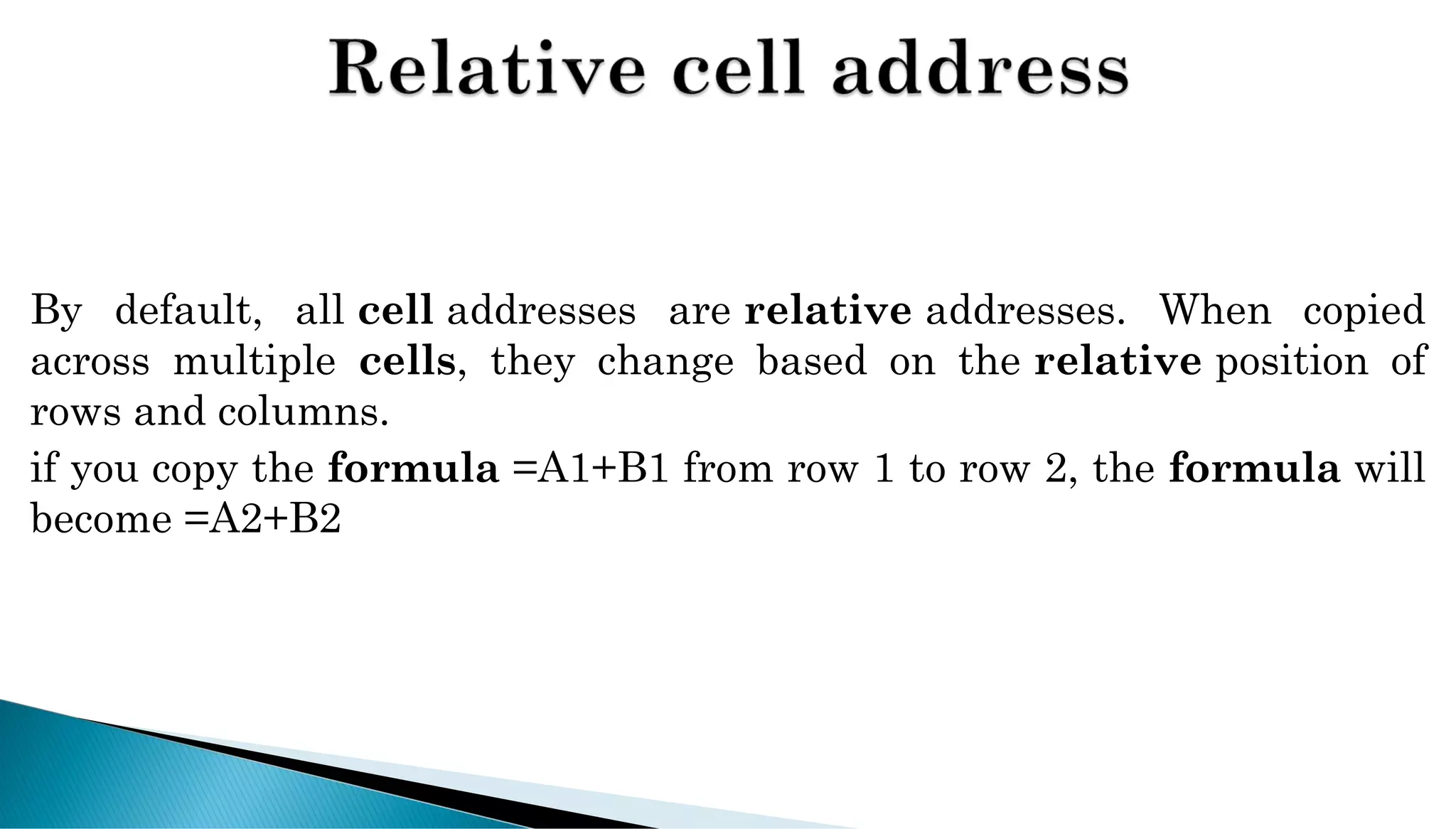 Relative cell address

By default, all cell addresses are relative addresses. When copied across multiple cells, they change based on the relative position of rows and columns.

if you copy the formula =A1+B1 from row 1 to row 2, the formula will become =A2+B2